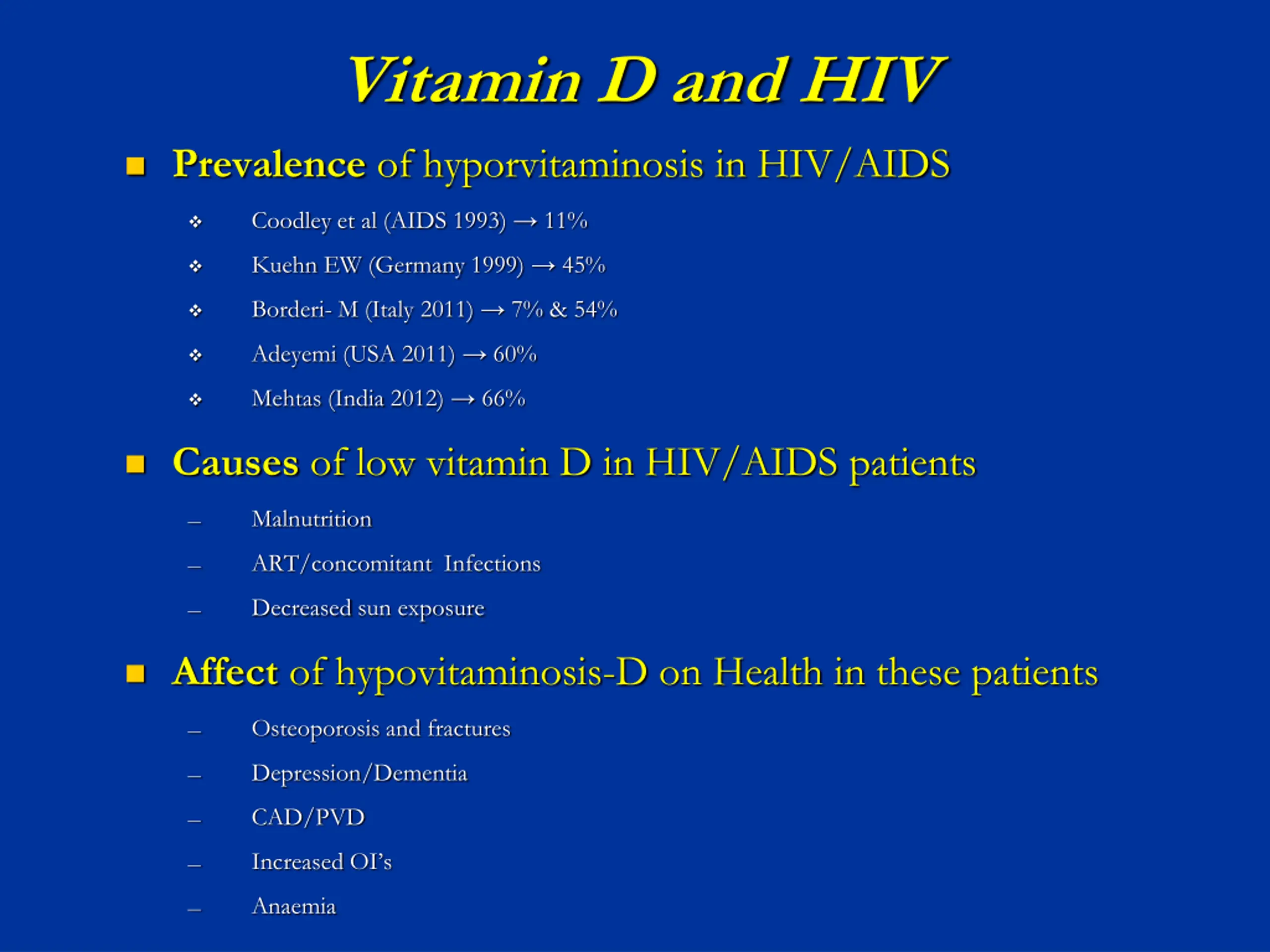 Vitamin D and HIV

■ Prevalence of hyporvitaminosis in HIV/AIDS

❖ Coodley et al (AIDS 1993) → 11%

❖ Kuehn EW (Germany 1999) → 45%

❖ Borderi- M (Italy 2011) → 7% & 54%

❖ Adeyemi (USA 2011) → 60%

❖ Mehtas (India 2012) → 66%

■ Causes of low vitamin D in HIV/AIDS patients

– Malnutrition

– ART/concomitant Infections

– Decreased sun exposure

■ Affect of hypovitaminosis-D on Health in these patients

– Osteoporosis and fractures

– Depression/Dementia

– CAD/PVD

– Increased OI's

– Anaemia